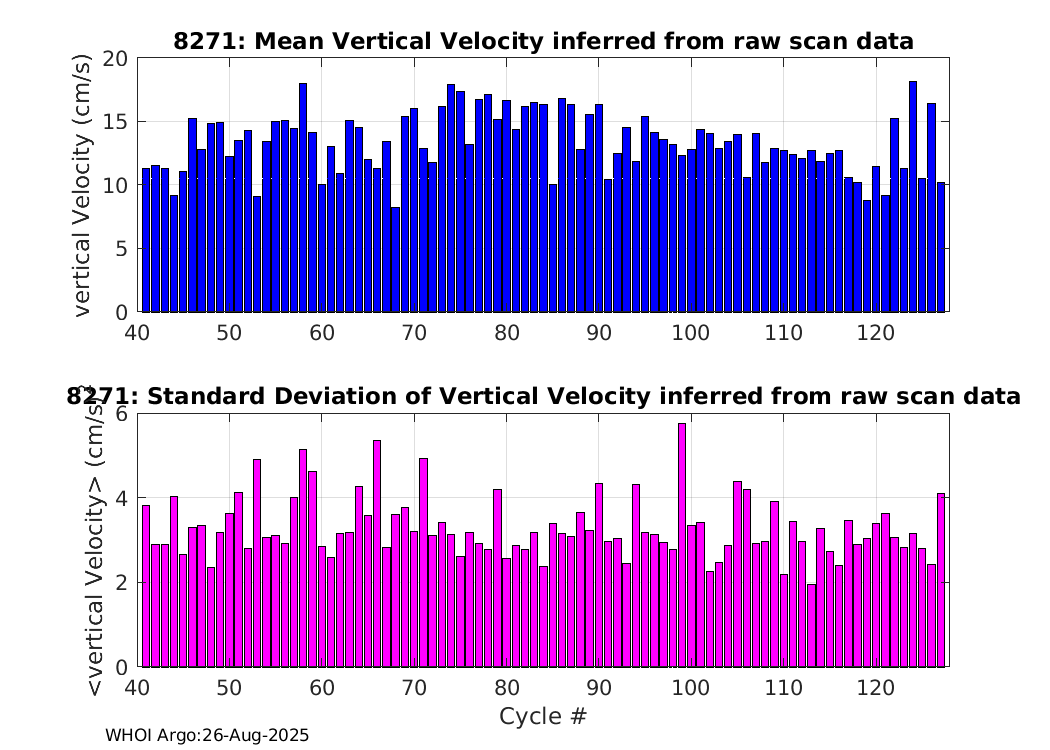 8271: Mean Vertical Velocity inferred from raw scan data

vertical Velocity (cm/s)

20
15
10
5
0

40 50 60 70 80 90 100 110 120

8271: Standard Deviation of Vertical Velocity inferred from raw scan data

<vertical Velocity> (cm/s)

6
4
2
0

40 50 60 70 80 90 100 110 120

Cycle #

WHOI Argo:26-Aug-2025